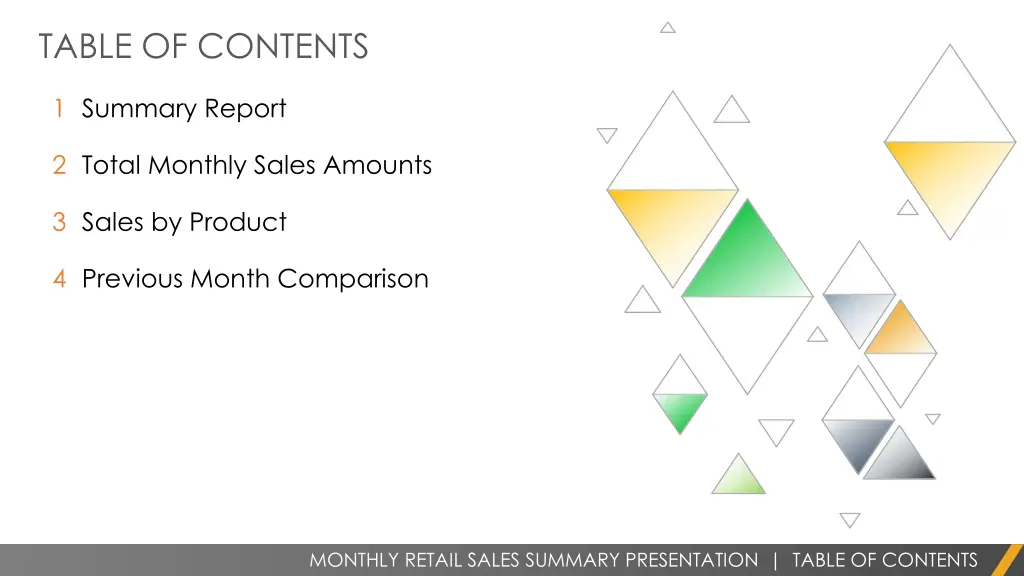 TABLE OF CONTENTS

1 Summary Report

2 Total Monthly Sales Amounts

3 Sales by Product

4 Previous Month Comparison

MONTHLY RETAIL SALES SUMMARY PRESENTATION | TABLE OF CONTENTS